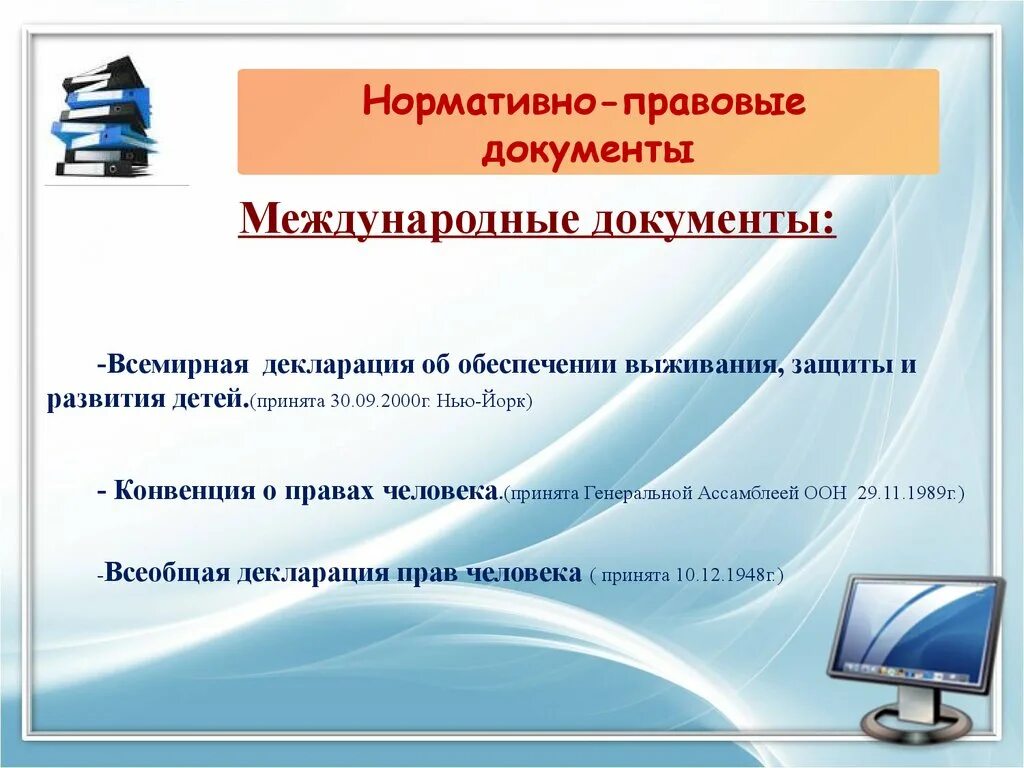 Нормативно-правовые документы

Международные документы:

-Всемирная декларация об обеспечении выживания, защиты и развития детей.(принята 30.09.2000г. Нью-Йорк)

- Конвенция о правах человека.(принята Генеральной Ассамблеей ООН 29.11.1989г.)

-Всеобщая декларация прав человека ( принята 10.12.1948г.)